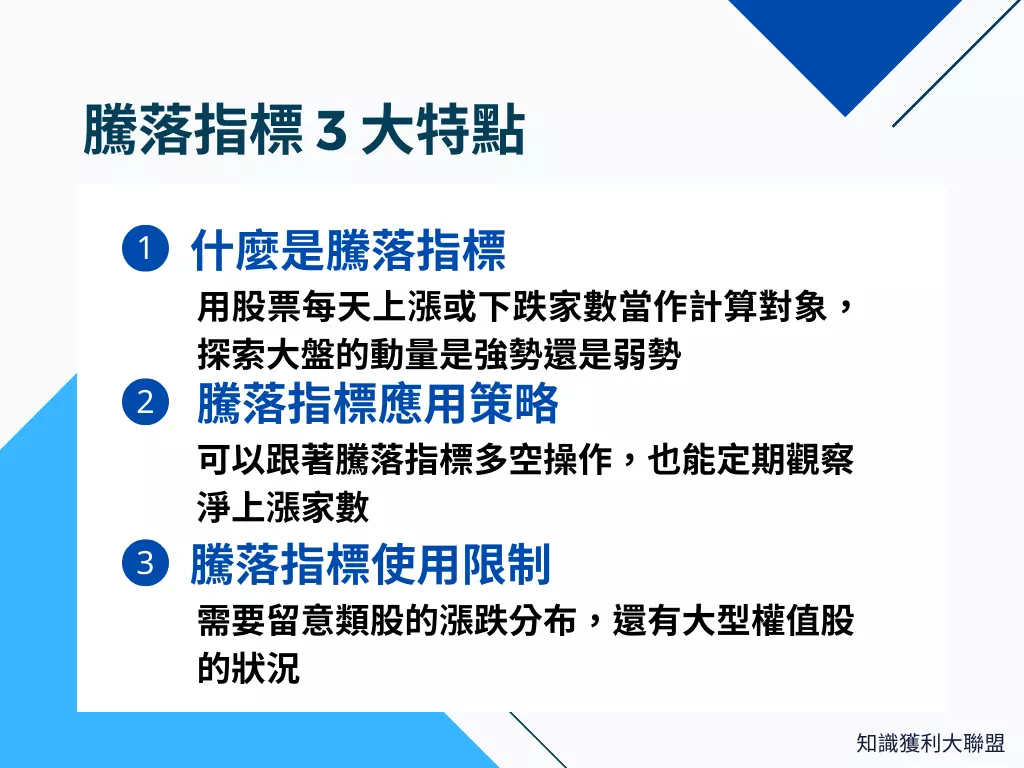 騰落指標 3 大特點

1 什麼是騰落指標

用股票每天上漲或下跌家數當作計算對象，探索大盤的動量是強勢還是弱勢

2 騰落指標應用策略

可以跟著騰落指標多空操作，也能定期觀察淨上漲家數

3 騰落指標使用限制

需要留意類股的漲跌分布，還有大型權值股的狀況

知識獲利大聯盟